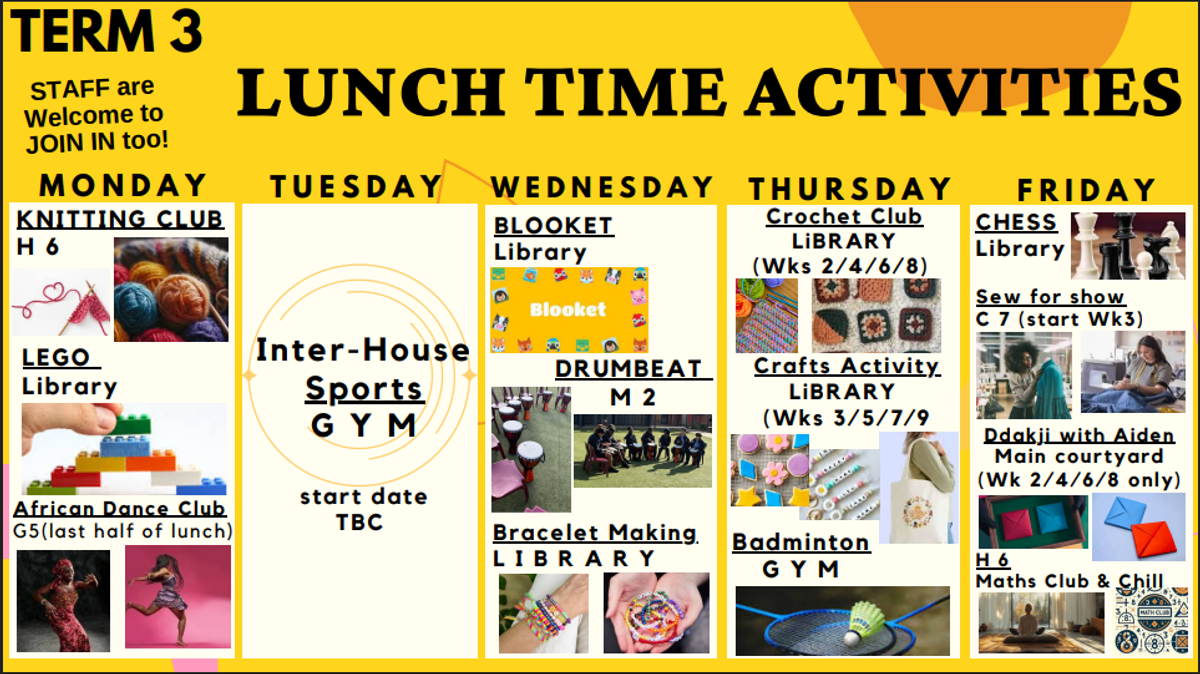 TERM 3

STAFF are Welcome to JOIN IN too!

LUNCH TIME ACTIVITIES

MONDAY

KNITTING CLUB
H 6

LEGO
Library

African Dance Club
G5(last half of lunch)

TUESDAY

Inter-House
Sports
G Y M

start date
TBC

WEDNESDAY

BLOOKET
Library

Blooket

DRUMBEAT
M 2

Bracelet Making
L I B R A R Y

THURSDAY

Crochet Club
LiBRARY
(Wks 2/4/6/8)

Crafts Activity
LiBRARY
(Wks 3/5/7/9

Badminton
G Y M

FRIDAY

CHESS
Library

Sew for show
C 7 (start Wk3)

Ddakji with Aiden
Main courtyard
(Wk 2/4/6/8 only)

H 6
Maths Club & Chill

MATH CLUB